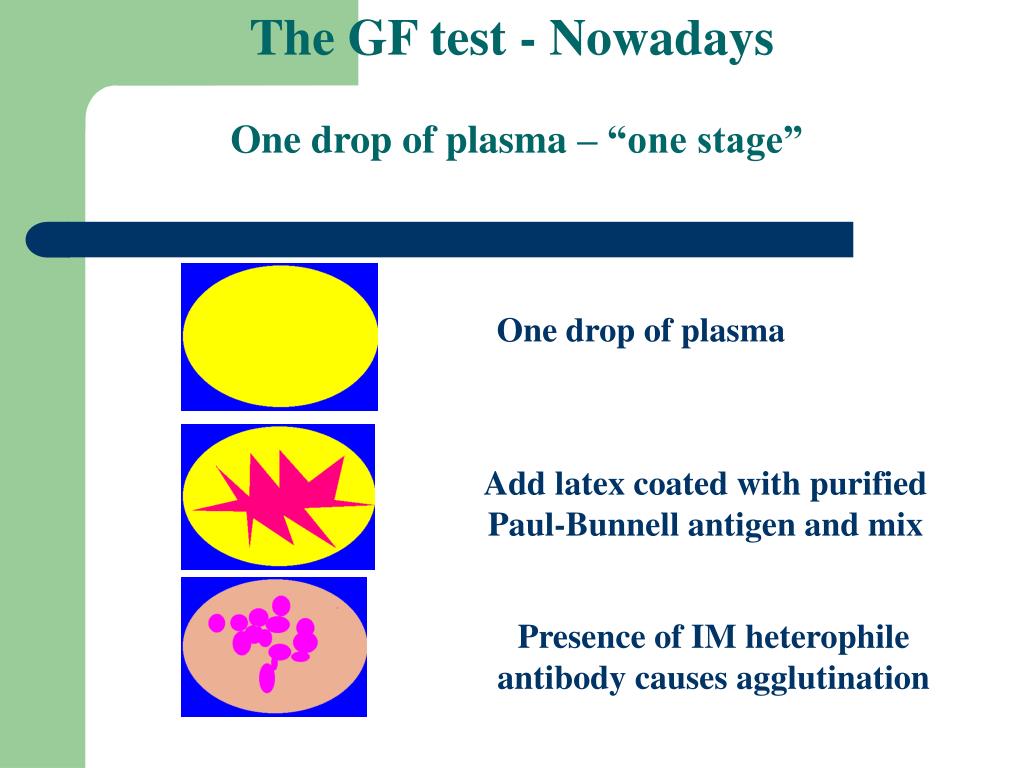 The GF test - Nowadays

One drop of plasma – “one stage”

One drop of plasma

Add latex coated with purified Paul-Bunnell antigen and mix

Presence of IM heterophile antibody causes agglutination